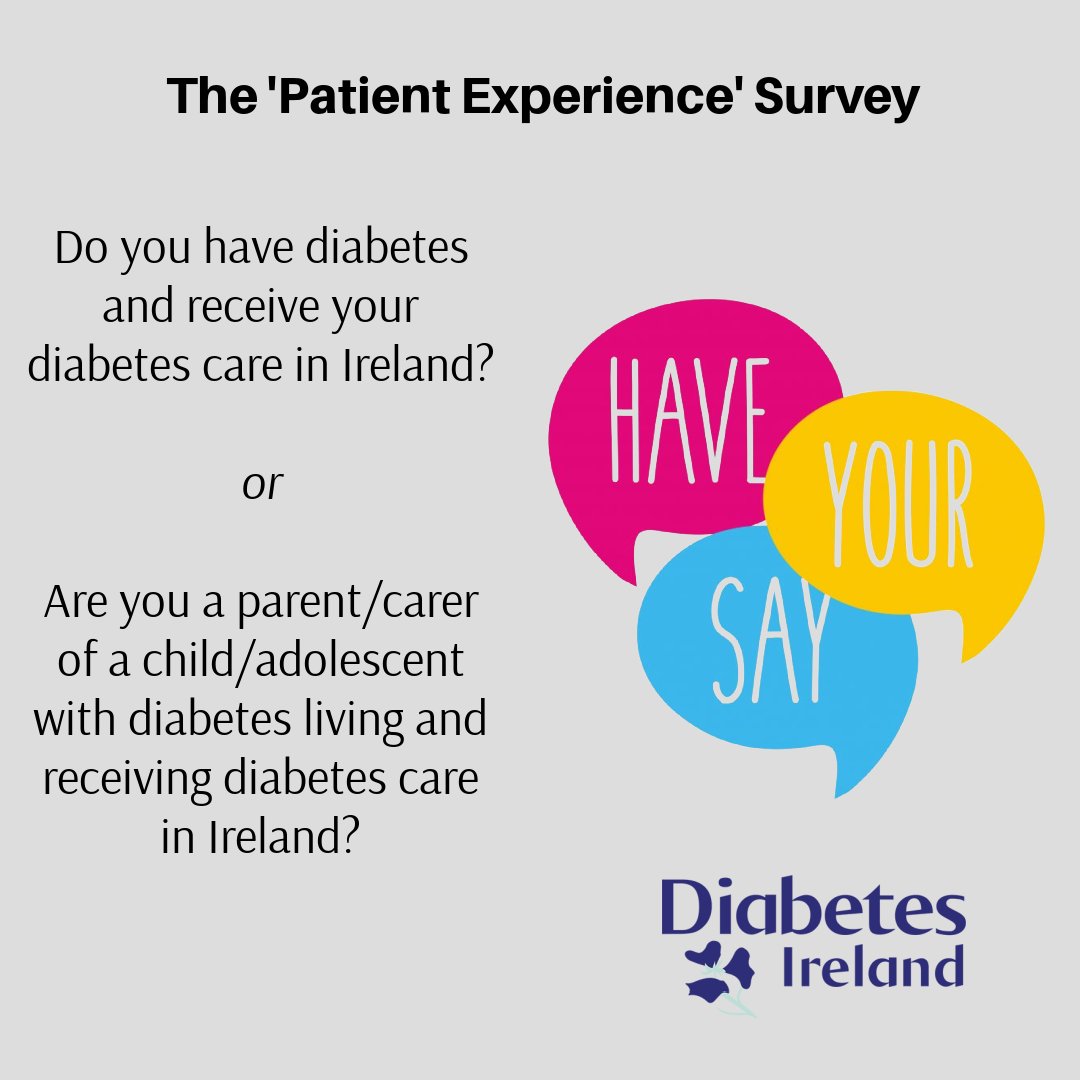 The 'Patient Experience' Survey

Do you have diabetes and receive your diabetes care in Ireland?

or

Are you a parent/carer of a child/adolescent with diabetes living and receiving diabetes care in Ireland?

HAVE YOUR SAY

Diabetes Ireland